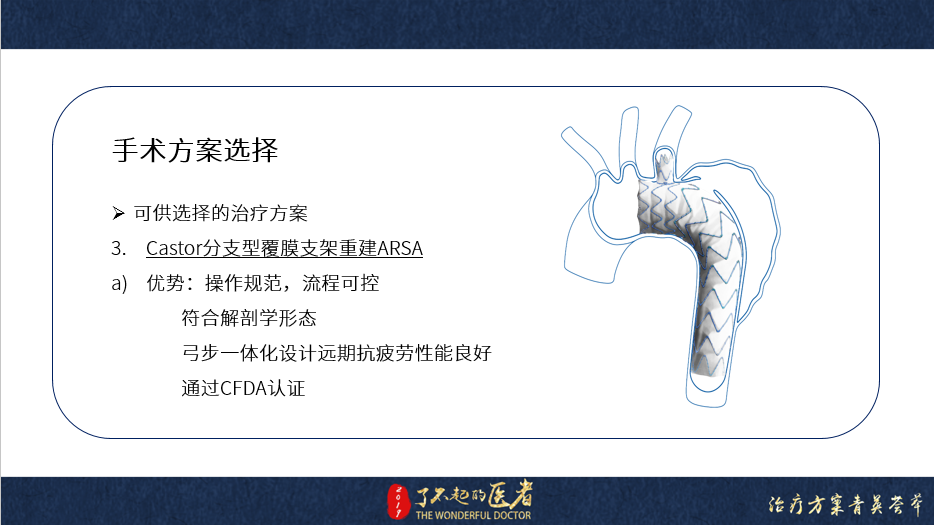 手术方案选择

➢ 可供选择的治疗方案

3. Castor分支型覆膜支架重建ARSA

a) 优势：操作规范，流程可控

符合解剖学形态

弓步一体化设计远期抗疲劳性能良好

通过CFDA认证

2017 了不起的医者 THE WONDERFUL DOCTOR

治疗方案青英荟萃